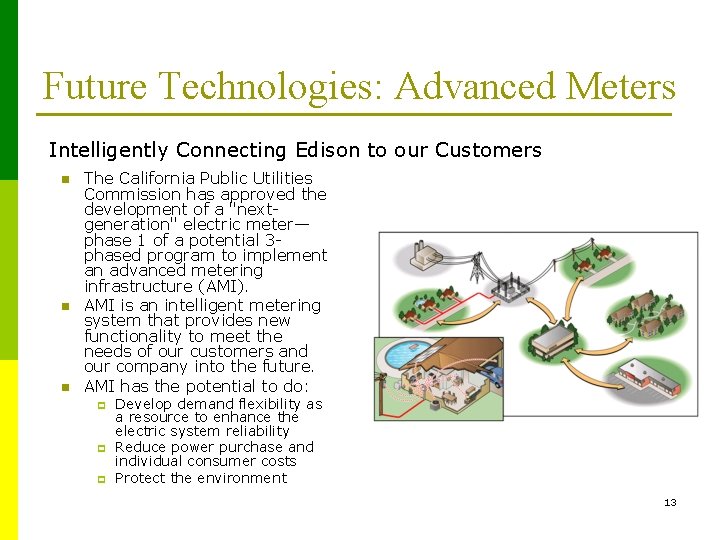 Future Technologies: Advanced Meters

Intelligently Connecting Edison to our Customers

• The California Public Utilities Commission has approved the development of a "next-generation" electric meter—phase 1 of a potential 3-phased program to implement an advanced metering infrastructure (AMI).
• AMI is an intelligent metering system that provides new functionality to meet the needs of our customers and our company into the future.
• AMI has the potential to do:
• Develop demand flexibility as a resource to enhance the electric system reliability
• Reduce power purchase and individual consumer costs
• Protect the environment

13